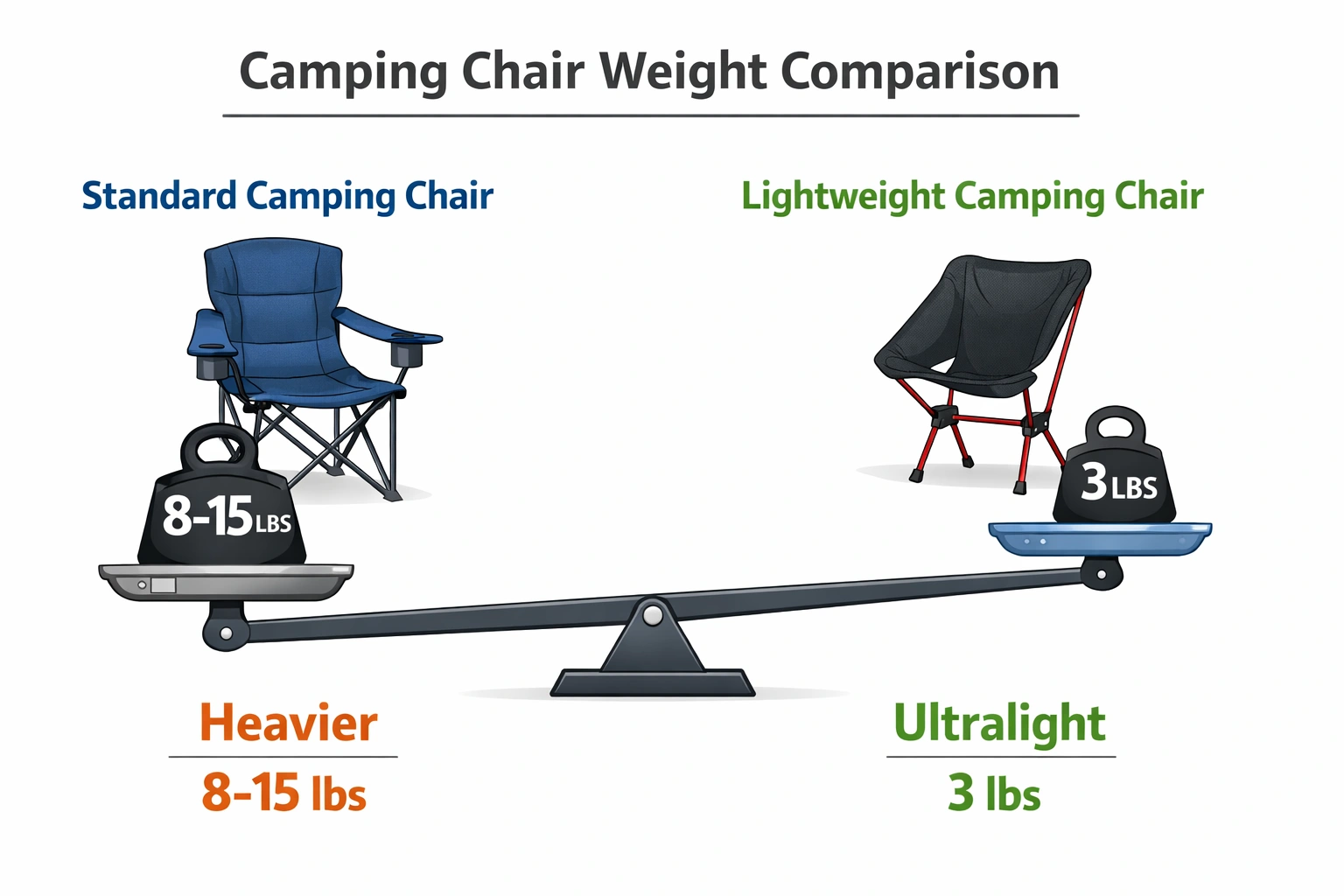 Camping Chair Weight Comparison

Standard Camping Chair

Lightweight Camping Chair

8-15 LBS

3 LBS

Heavier

8-15 lbs

Ultralight

3 lbs